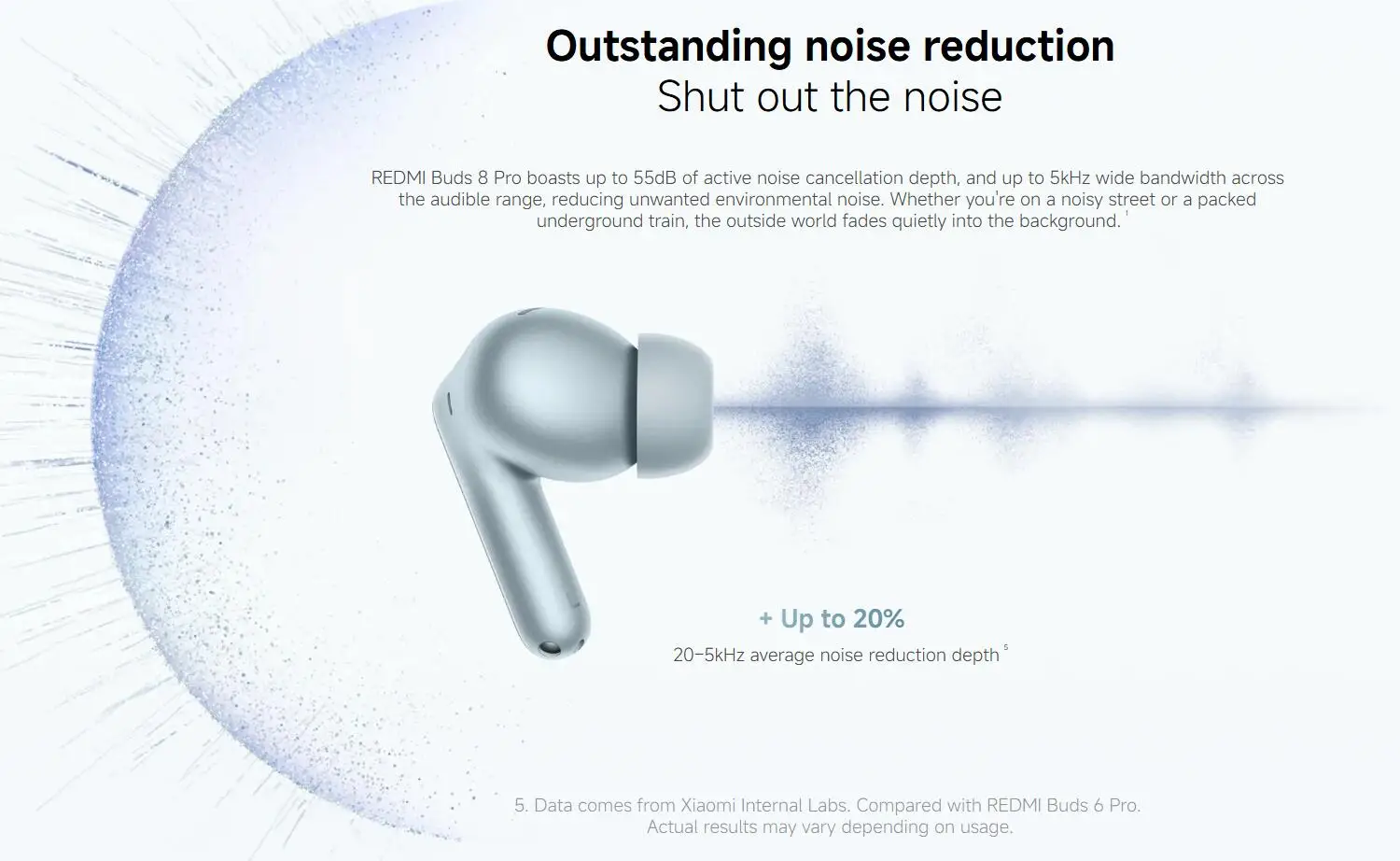 Outstanding noise reduction
Shut out the noise

REDMI Buds 8 Pro boasts up to 55dB of active noise cancellation depth, and up to 5kHz wide bandwidth across the audible range, reducing unwanted environmental noise. Whether you're on a noisy street or a packed underground train, the outside world fades quietly into the background. $^1$

+ Up to 20%
20–5kHz average noise reduction depth $^5$

5. Data comes from Xiaomi Internal Labs. Compared with REDMI Buds 6 Pro. Actual results may vary depending on usage.